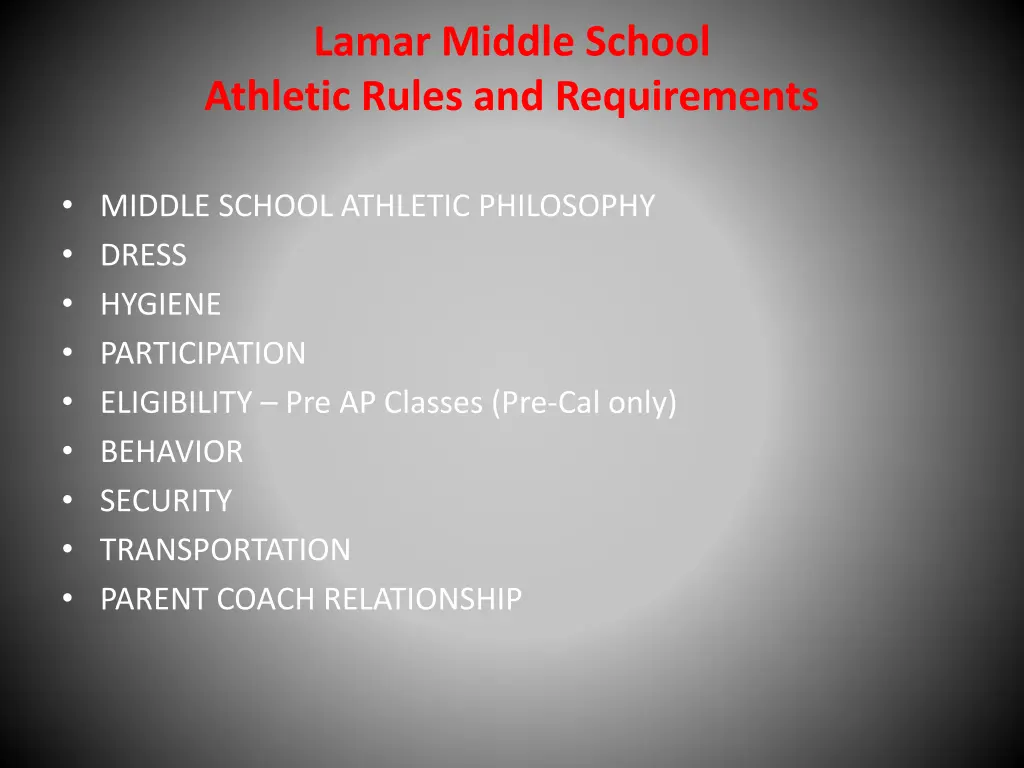 Lamar Middle School
Athletic Rules and Requirements

• MIDDLE SCHOOL ATHLETIC PHILOSOPHY
• DRESS
• HYGIENE
• PARTICIPATION
• ELIGIBILITY – Pre AP Classes (Pre-Cal only)
• BEHAVIOR
• SECURITY
• TRANSPORTATION
• PARENT COACH RELATIONSHIP